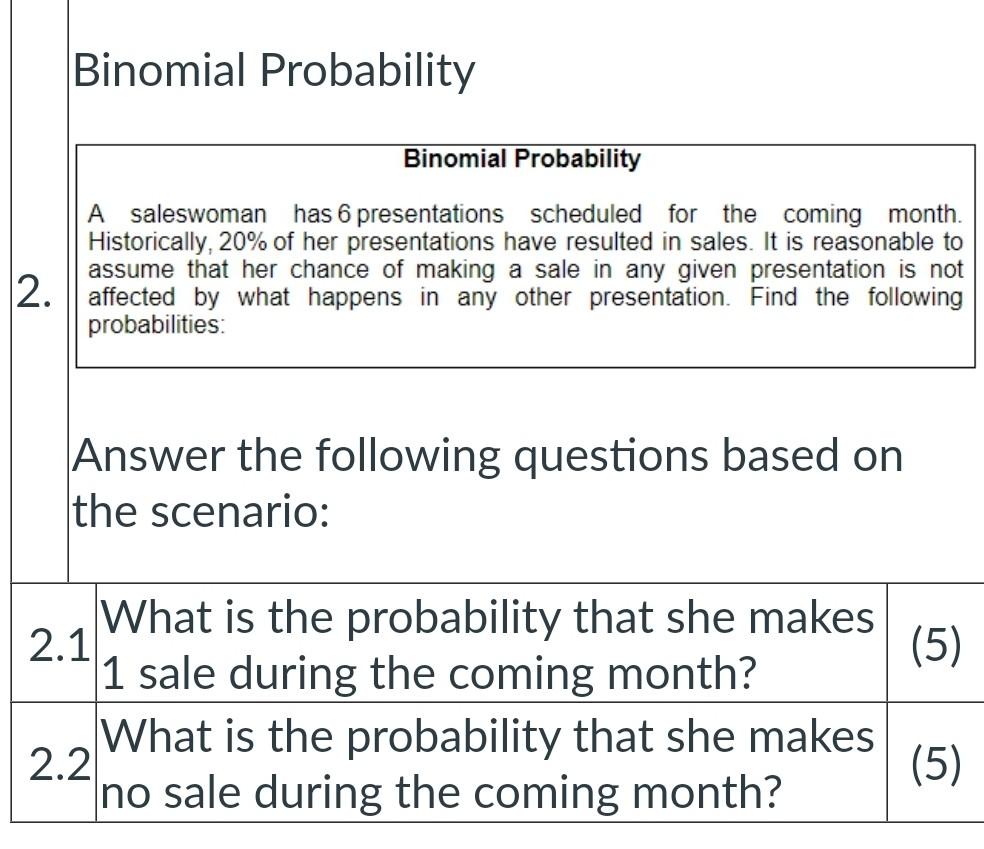 2.

Binomial Probability

Binomial Probability

A saleswoman has 6 presentations scheduled for the coming month. Historically, 20% of her presentations have resulted in sales. It is reasonable to assume that her chance of making a sale in any given presentation is not affected by what happens in any other presentation. Find the following probabilities:

Answer the following questions based on the scenario:

| 2.1 | What is the probability that she makes 1 sale during the coming month? | (5) |
|---|---|---|
| 2.2 | What is the probability that she makes no sale during the coming month? | (5) |